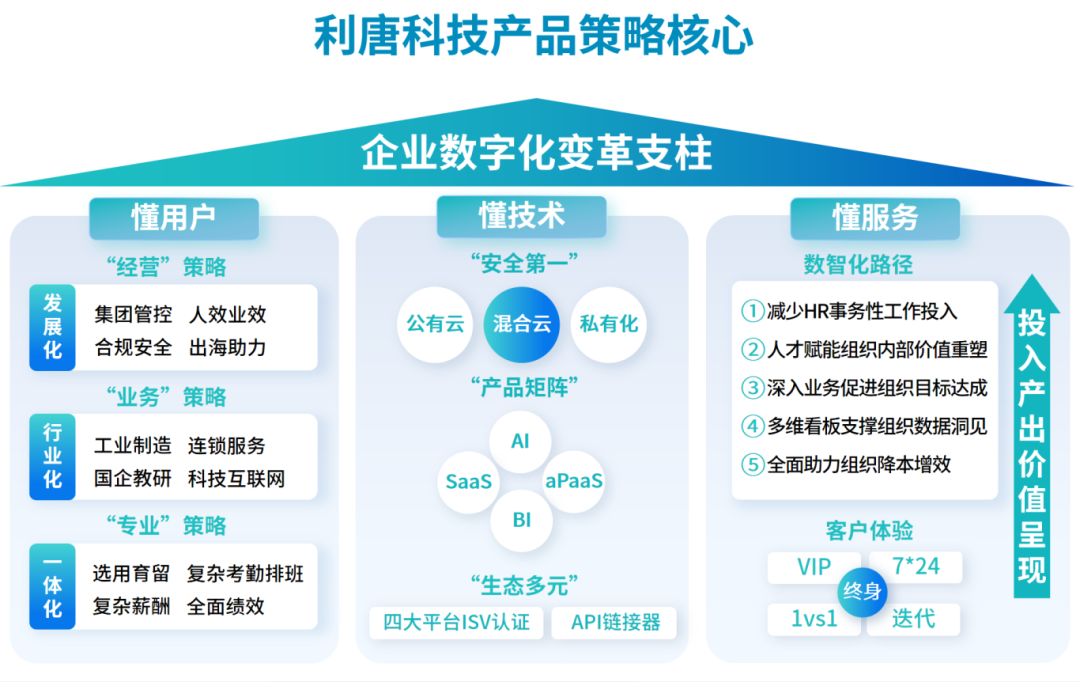 利唐科技产品策略核心

企业数字化变革支柱

懂用户

“经营”策略

发展化

集团管控　人效业效
合规安全　出海助力

“业务”策略

行业化

工业制造　连锁服务
国企教研　科技互联网

“专业”策略

一体化

选用育留　复杂考勤排班
复杂薪酬　全面绩效

懂技术

“安全第一”

公有云　混合云　私有化

“产品矩阵”

AI
SaaS　aPaaS
BI

“生态多元”

四大平台ISV认证　API链接器

懂服务

数智化路径

①减少HR事务性工作投入
②人才赋能组织内部价值重塑
③深入业务促进组织目标达成
④多维看板支撑组织数据洞见
⑤全面助力组织降本增效

客户体验

VIP　7*24
终身
1vs1　迭代

投入产出价值呈现